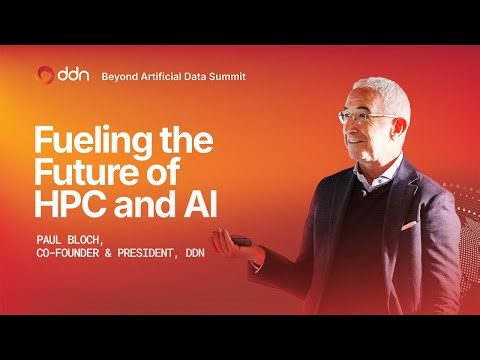 ddn Beyond Artificial Data Summit

Fueling the Future of HPC and AI

PAUL BLOCH,
CO-FOUNDER & PRESIDENT, DDN